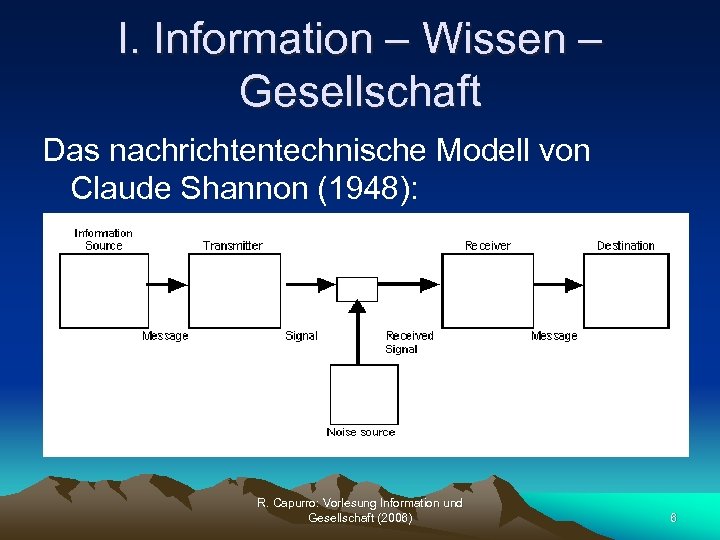 I. Information – Wissen – Gesellschaft

Das nachrichtentechnische Modell von Claude Shannon (1948):

Information Source

Transmitter

Receiver

Destination

Message

Signal

Received Signal

Message

Noise source

R. Capurro: Vorlesung Information und Gesellschaft (2008)

6